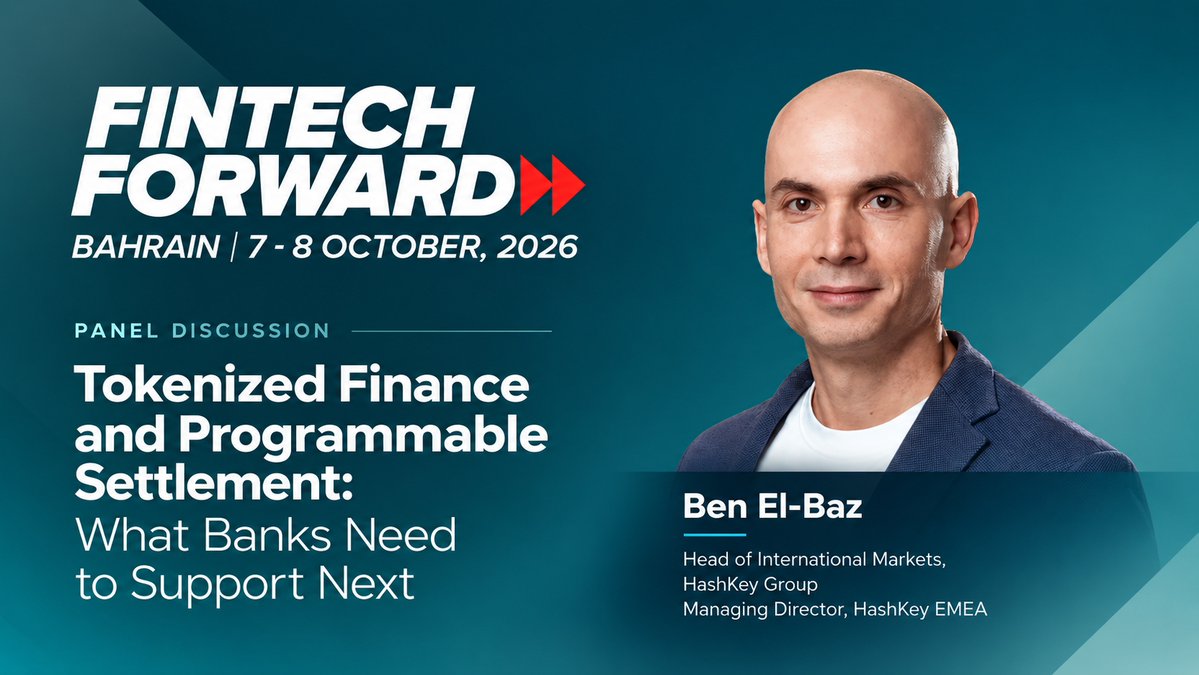 FINTECH FORWARD

BAHRAIN | 7 - 8 OCTOBER, 2026

PANEL DISCUSSION

Tokenized Finance and Programmable Settlement: What Banks Need to Support Next

Ben El-Baz

Head of International Markets,
HashKey Group
Managing Director, HashKey EMEA